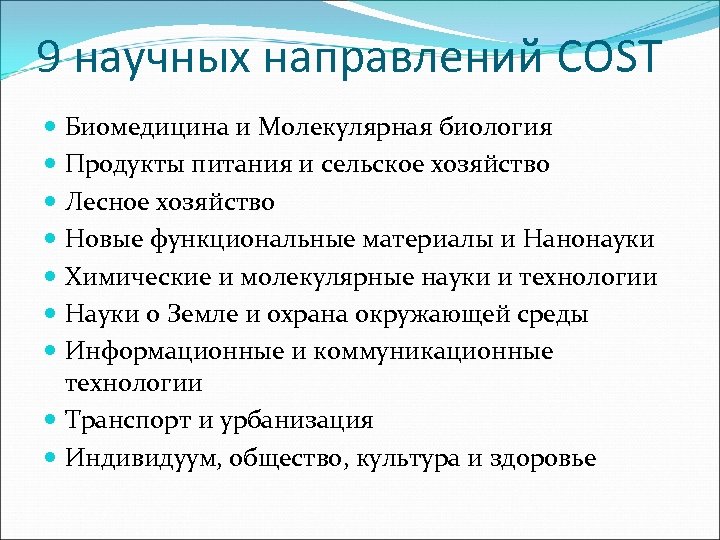 9 научных направлений COST

- Биомедицина и Молекулярная биология
- Продукты питания и сельское хозяйство
- Лесное хозяйство
- Новые функциональные материалы и Нанонауки
- Химические и молекулярные науки и технологии
- Науки о Земле и охрана окружающей среды
- Информационные и коммуникационные технологии
- Транспорт и урбанизация
- Индивидуум, общество, культура и здоровье